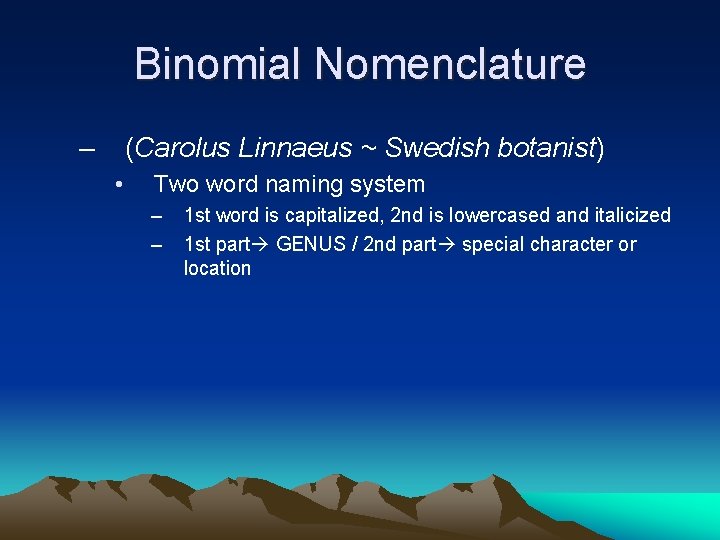 Binomial Nomenclature

– (Carolus Linnaeus ~ Swedish botanist)

• Two word naming system

– 1st word is capitalized, 2nd is lowercased and italicized

– 1st part→ GENUS / 2nd part→ special character or location